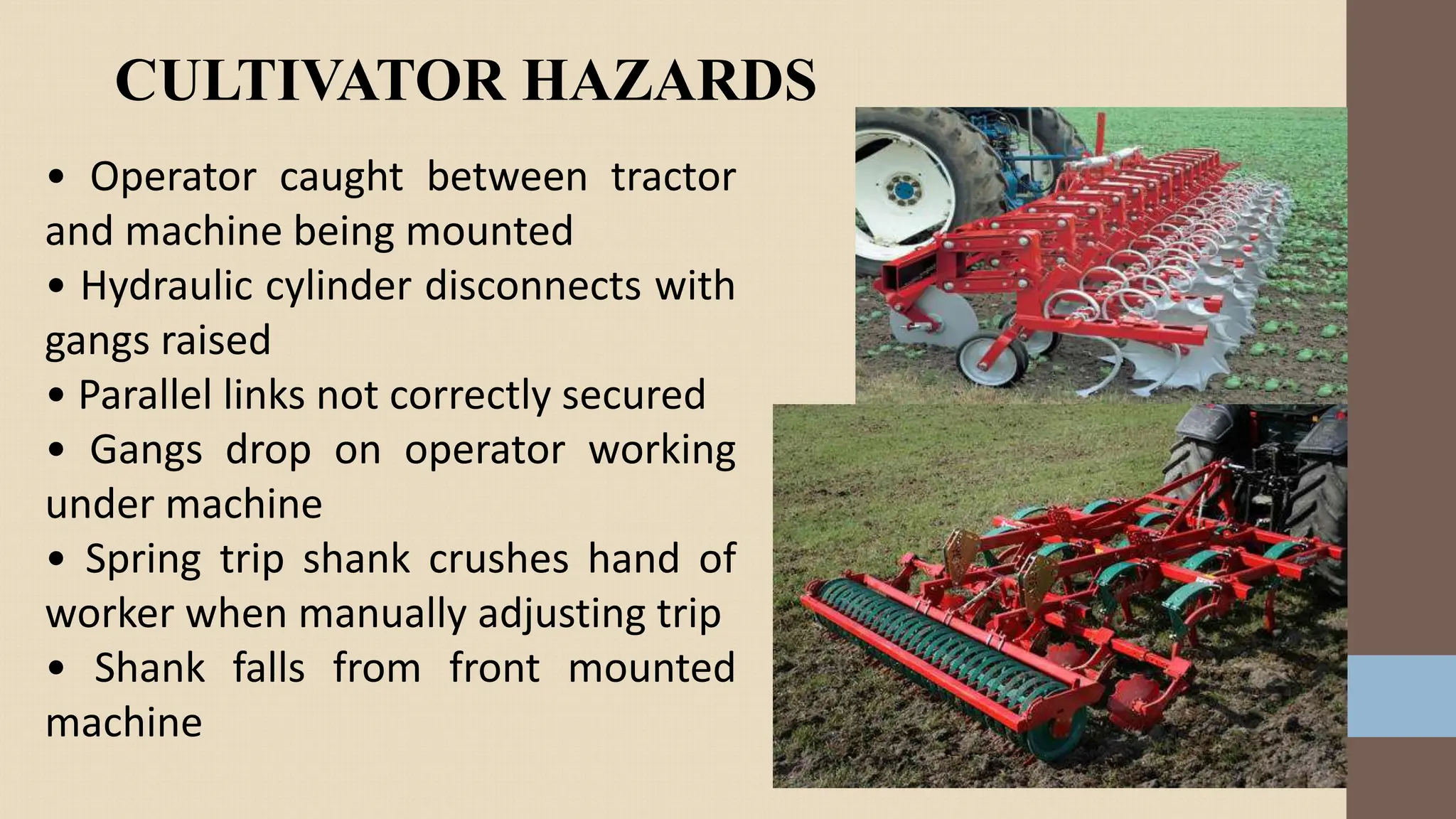 CULTIVATOR HAZARDS

• Operator caught between tractor and machine being mounted
• Hydraulic cylinder disconnects with gangs raised
• Parallel links not correctly secured
• Gangs drop on operator working under machine
• Spring trip shank crushes hand of worker when manually adjusting trip
• Shank falls from front mounted machine